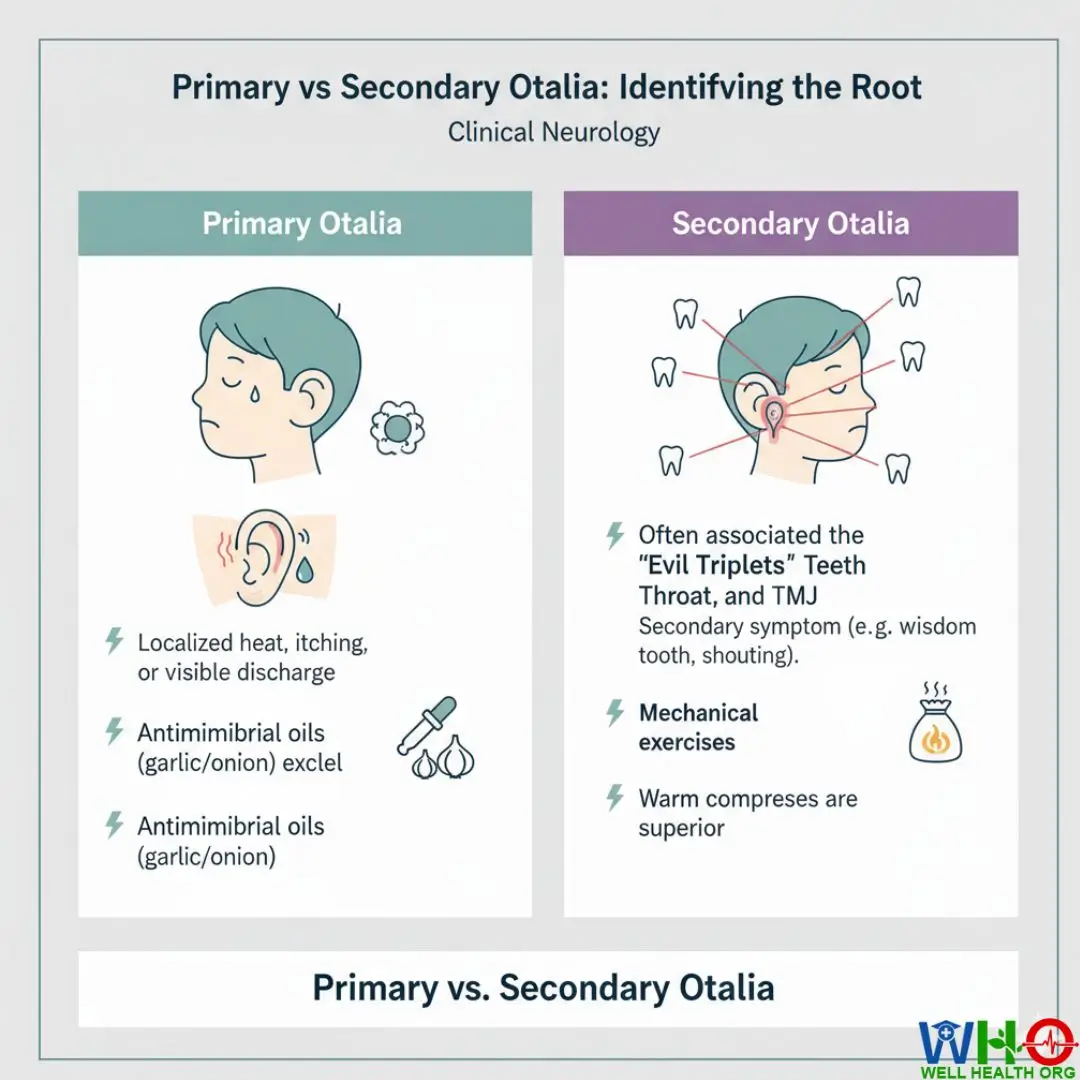 Primary vs Secondary Otalia: Identifving the Root

Clinical Neurology

Primary Otalia

Localized heat, itching, or visible discharge

Antimimibrial oils (garlic/onion) exclel

Antimimibrial oils (garlic/onion)

Secondary Otalia

Often associated the "Evil Triplets" Teeth Throat, and TMJ
Secondary symptom (e.g. wisdom tooth, shouting).

Mechanical exercises

Warm compreses are superior

Primary vs. Secondary Otalia

WHO
WELL HEALTH ORG